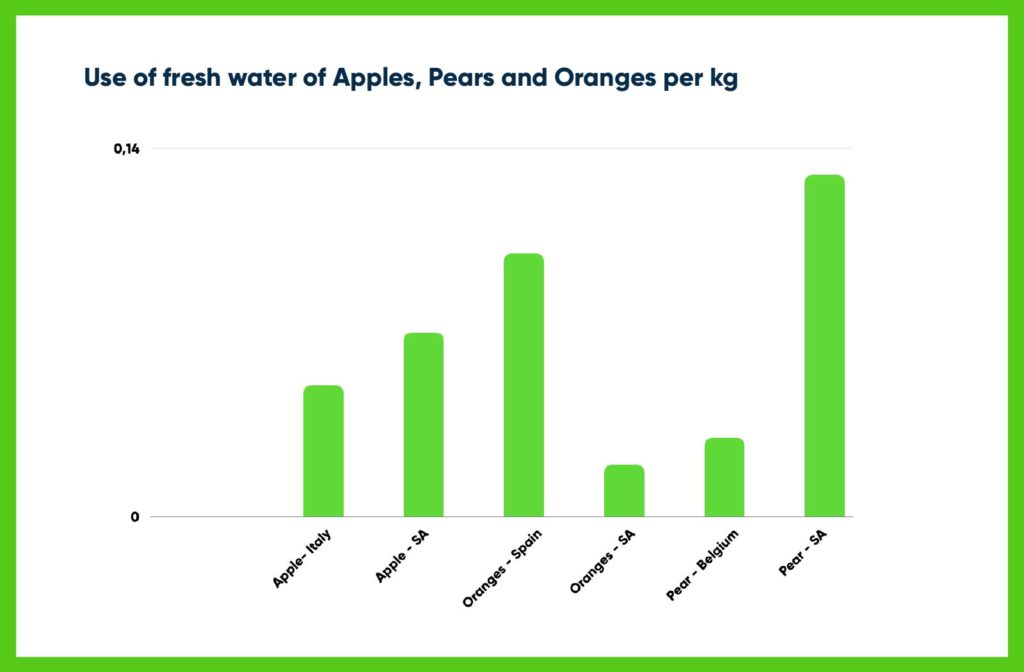 Use of fresh water of Apples, Pears and Oranges per kg

0,14

0

Apple- Italy
Apple - SA
Oranges - Spain
Oranges - SA
Pear - Belgium
Pear - SA